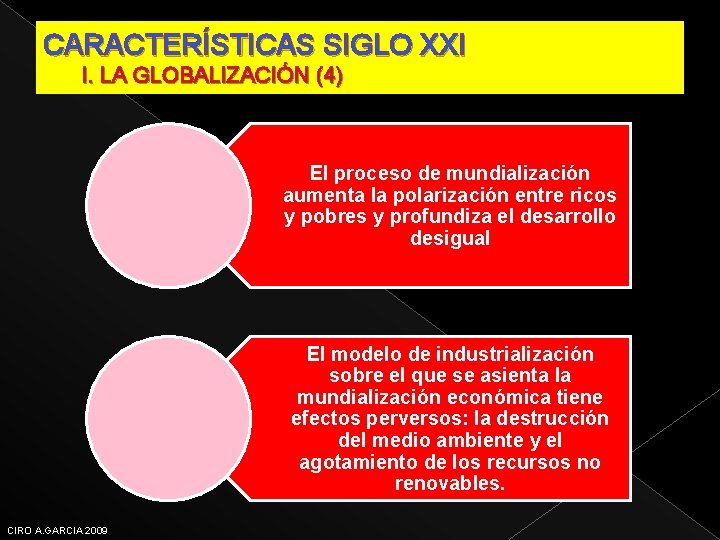 CARACTERÍSTICAS SIGLO XXI
I. LA GLOBALIZACIÓN (4)

El proceso de mundialización aumenta la polarización entre ricos y pobres y profundiza el desarrollo desigual

El modelo de industrialización sobre el que se asienta la mundialización económica tiene efectos perversos: la destrucción del medio ambiente y el agotamiento de los recursos no renovables.

CIRO A.GARCIA 2009